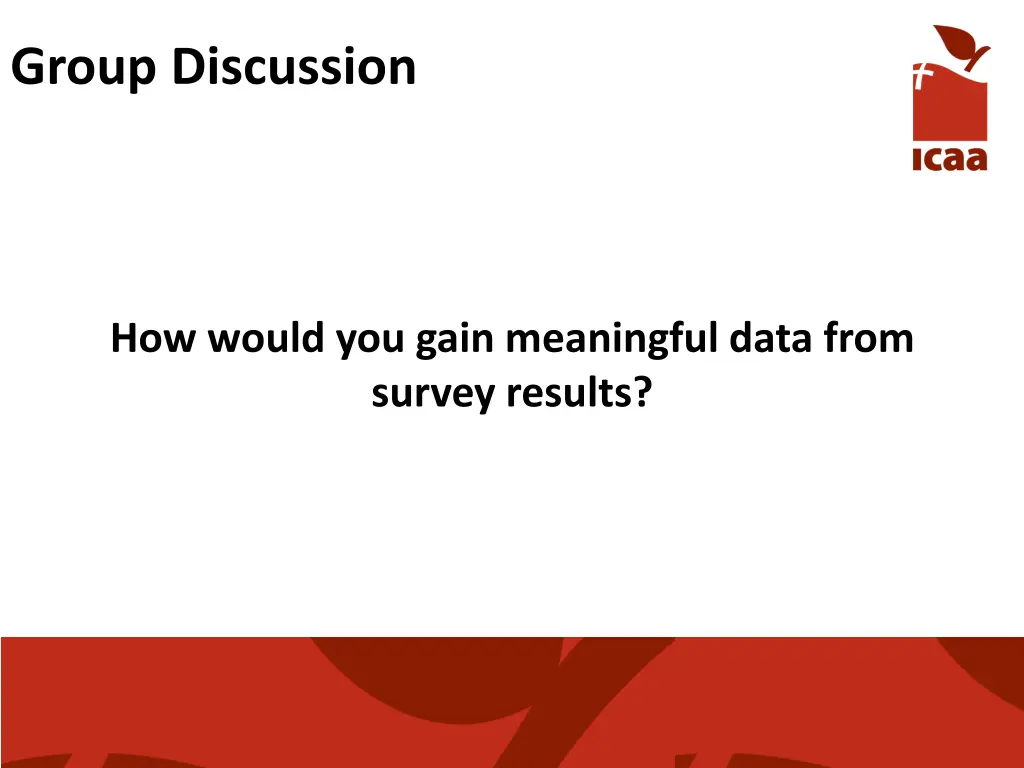 Group Discussion

icaa

How would you gain meaningful data from survey results?